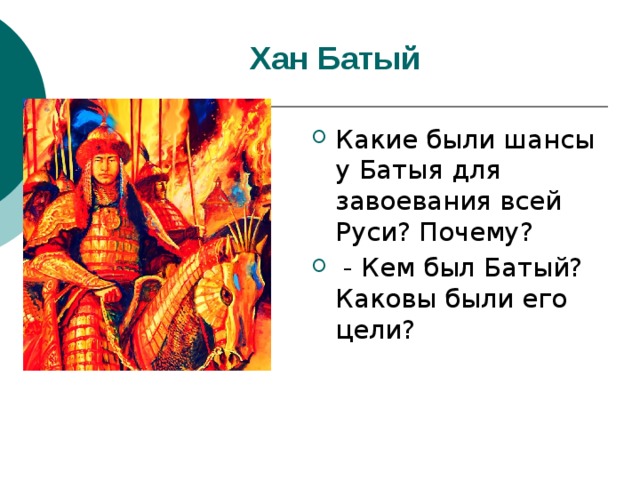 Хан Батый

Какие были шансы у Батыя для завоевания всей Руси? Почему?

- Кем был Батый? Каковы были его цели?